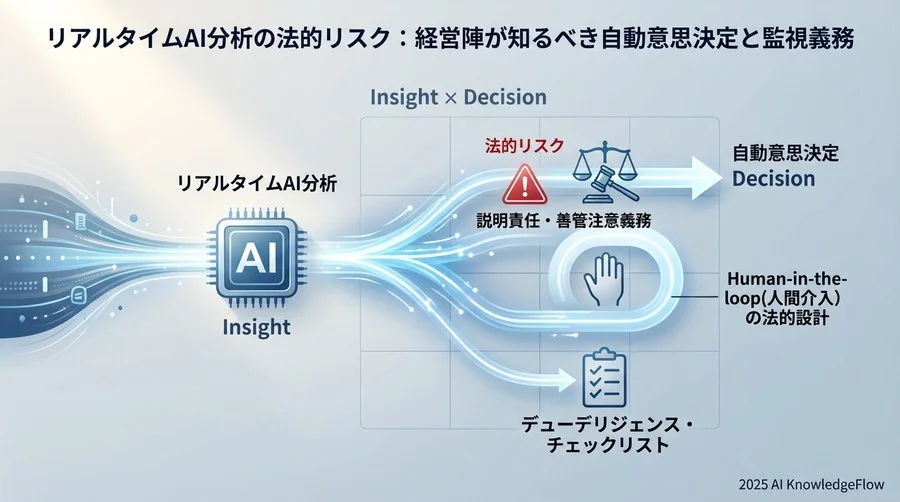 リアルタイムAI分析の法的リスク：経営陣が知るべき自動意思決定と監視義務

Insight × Decision

リアルタイムAI分析

AI

Insight

法的リスク

説明責任・善管注意義務

自動意思決定
Decision

Human-in-the-loop(人間介入)の法的設計

デューデリジェンス・チェックリスト

2025 AI KnowledgeFlow